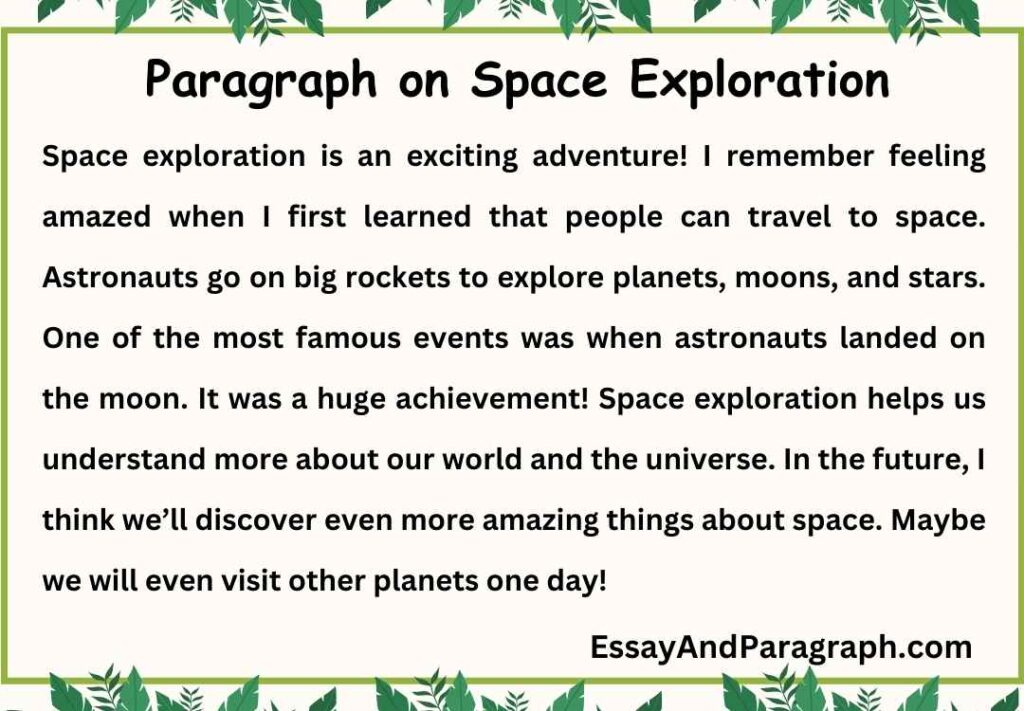 Paragraph on Space Exploration

Space exploration is an exciting adventure! I remember feeling amazed when I first learned that people can travel to space. Astronauts go on big rockets to explore planets, moons, and stars. One of the most famous events was when astronauts landed on the moon. It was a huge achievement! Space exploration helps us understand more about our world and the universe. In the future, I think we'll discover even more amazing things about space. Maybe we will even visit other planets one day!

EssayAndParagraph.com